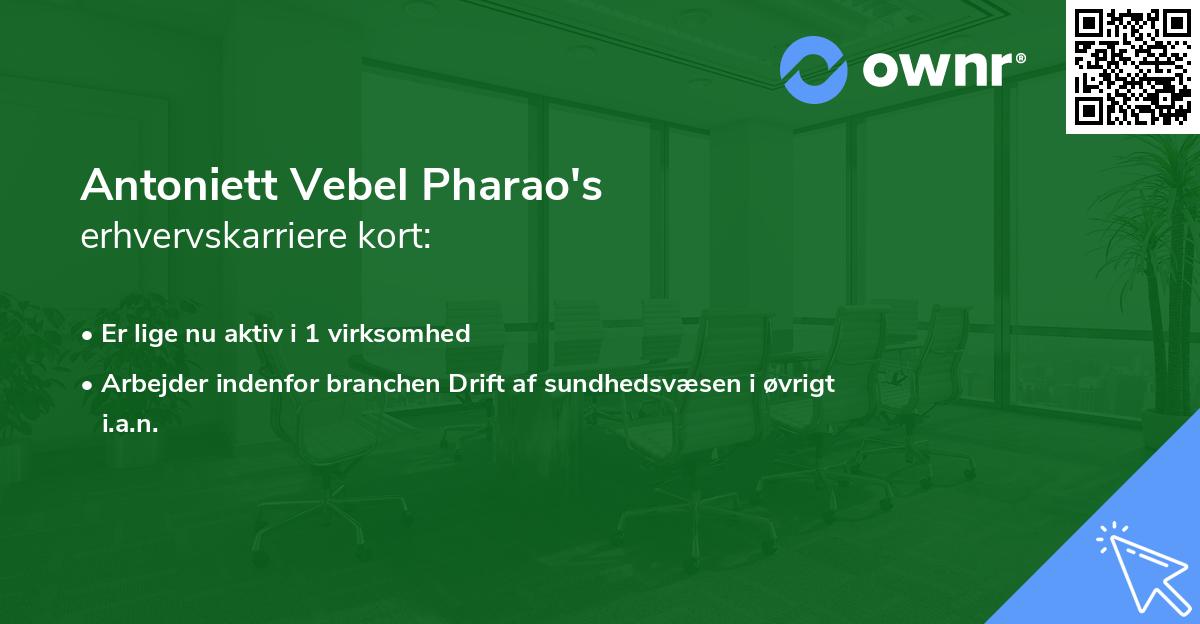 ownr®

Antoniett Vebel Pharao's
erhvervskarriere kort:

• Er lige nu aktiv i 1 virksomhed

• Arbejder indenfor branchen Drift af sundhedsvæsen i øvrigt i.a.n.